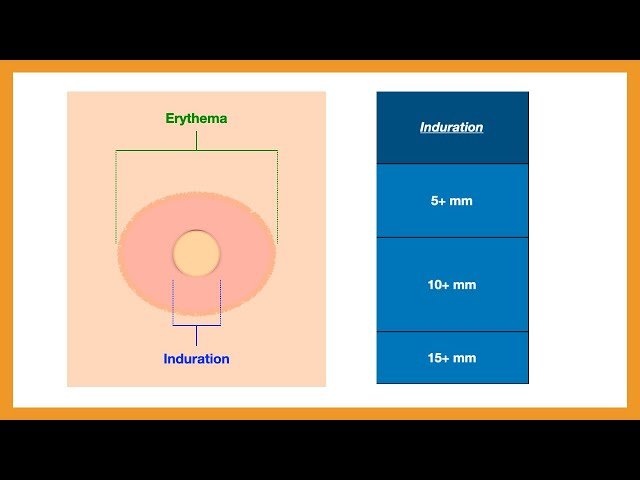 Erythema

Induration

| Induration |
|---|
| 5+ mm |
| 10+ mm |
| 15+ mm |